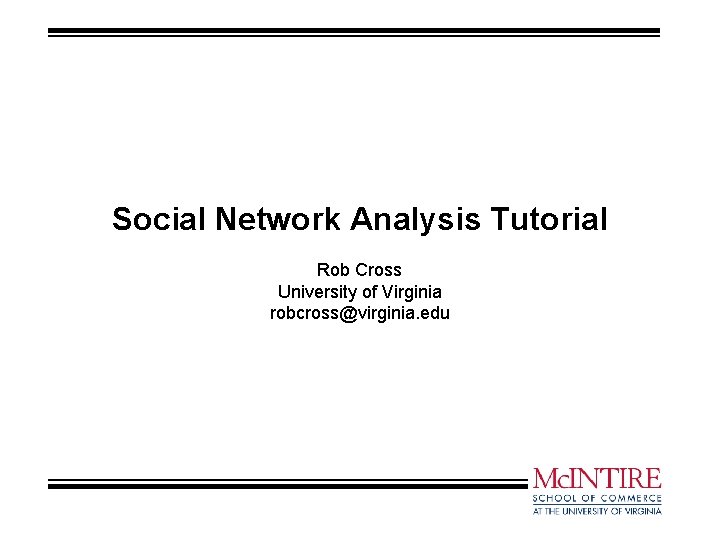 Social Network Analysis Tutorial

Rob Cross
University of Virginia
robcross@virginia.edu

McINTIRE
SCHOOL OF COMMERCE
AT THE UNIVERSITY OF VIRGINIA